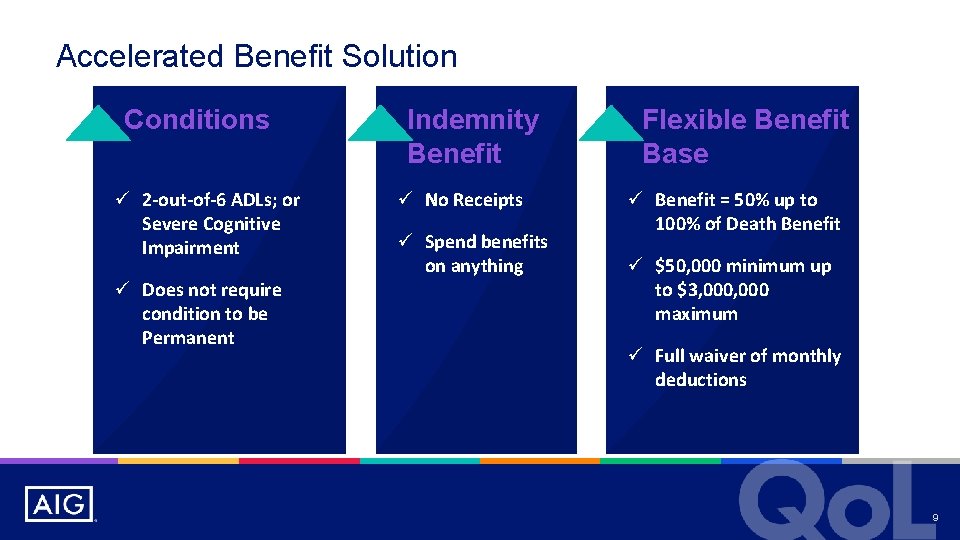 Accelerated Benefit Solution

Conditions

✓ 2-out-of-6 ADLs; or Severe Cognitive Impairment

✓ Does not require condition to be Permanent

Indemnity Benefit

✓ No Receipts

✓ Spend benefits on anything

Flexible Benefit Base

✓ Benefit = 50% up to 100% of Death Benefit

✓ $50,000 minimum up to $3,000,000 maximum

✓ Full waiver of monthly deductions

AIG

QoL

9